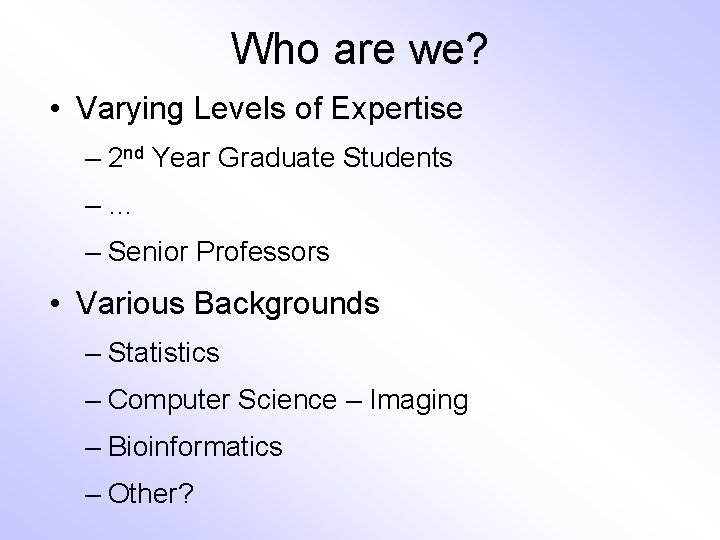 Who are we?

• Varying Levels of Expertise
– 2nd Year Graduate Students
– …
– Senior Professors

• Various Backgrounds
– Statistics
– Computer Science – Imaging
– Bioinformatics
– Other?